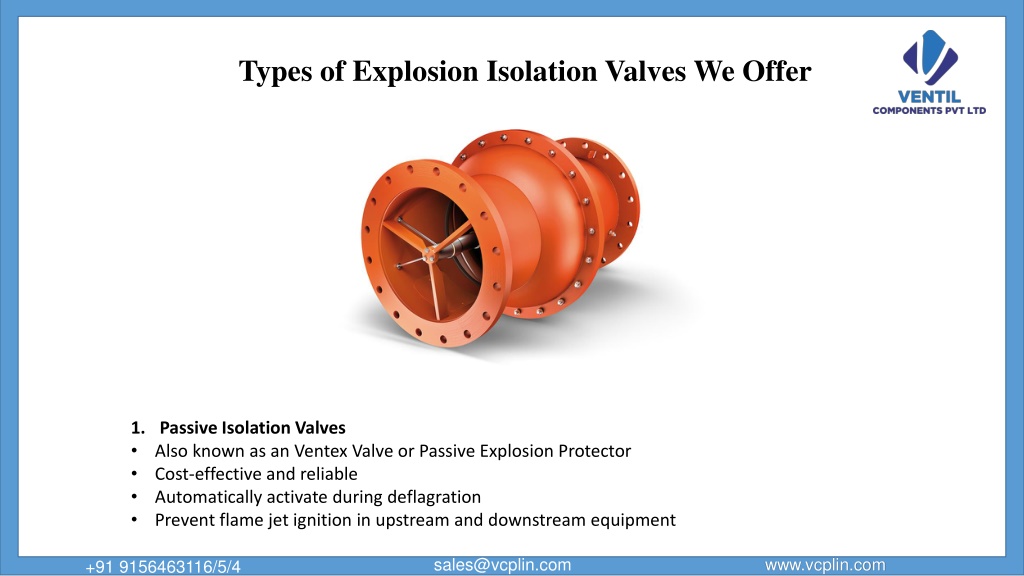 Types of Explosion Isolation Valves We Offer

VENTIL
COMPONENTS PVT LTD

1. Passive Isolation Valves
• Also known as an Ventex Valve or Passive Explosion Protector
• Cost-effective and reliable
• Automatically activate during deflagration
• Prevent flame jet ignition in upstream and downstream equipment

+91 9156463116/5/4
sales@vcplin.com
www.vcplin.com